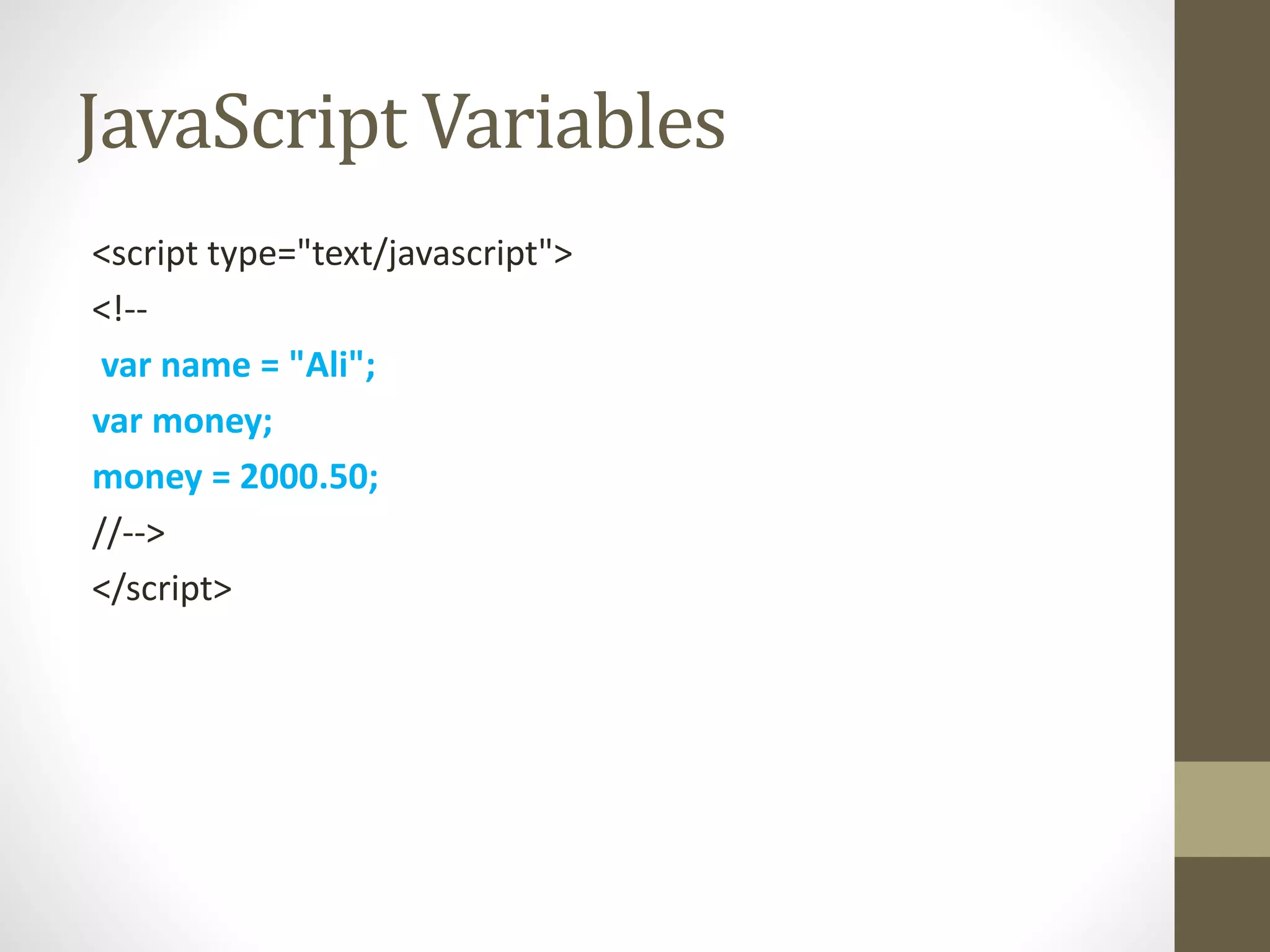 JavaScript Variables

<script type="text/javascript">

<!--

var name = "Ali";

var money;

money = 2000.50;

//-->

</script>